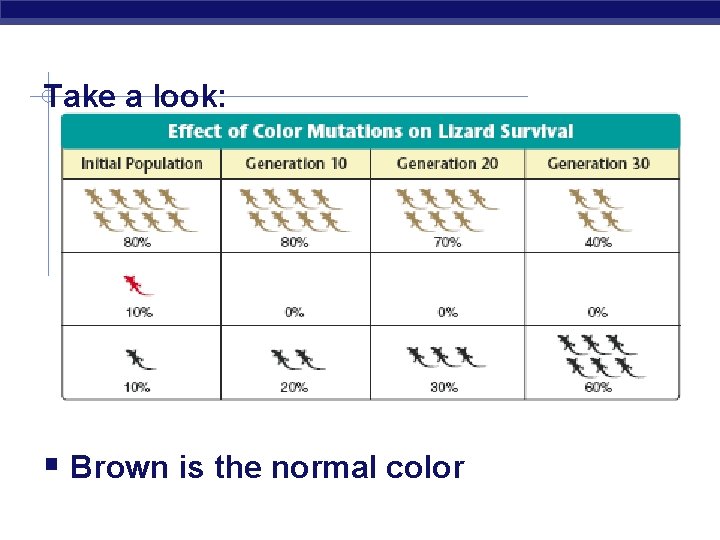 Take a look:

Effect of Color Mutations on Lizard Survival

| Initial Population | Generation 10 | Generation 20 | Generation 30 |
|---|---|---|---|
| 80% | 80% | 70% | 40% |
| 10% | 0% | 0% | 0% |
| 10% | 20% | 30% | 60% |

▪ Brown is the normal color